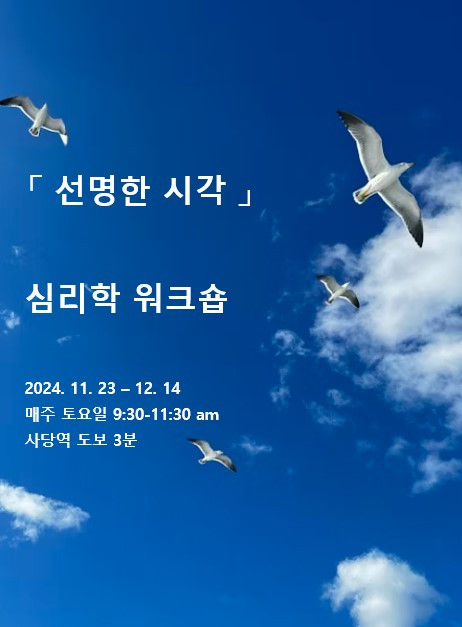 「 선명한 시각 」

심리학 워크숍

2024. 11. 23 – 12. 14
매주 토요일 9:30-11:30 am
사당역 도보 3분